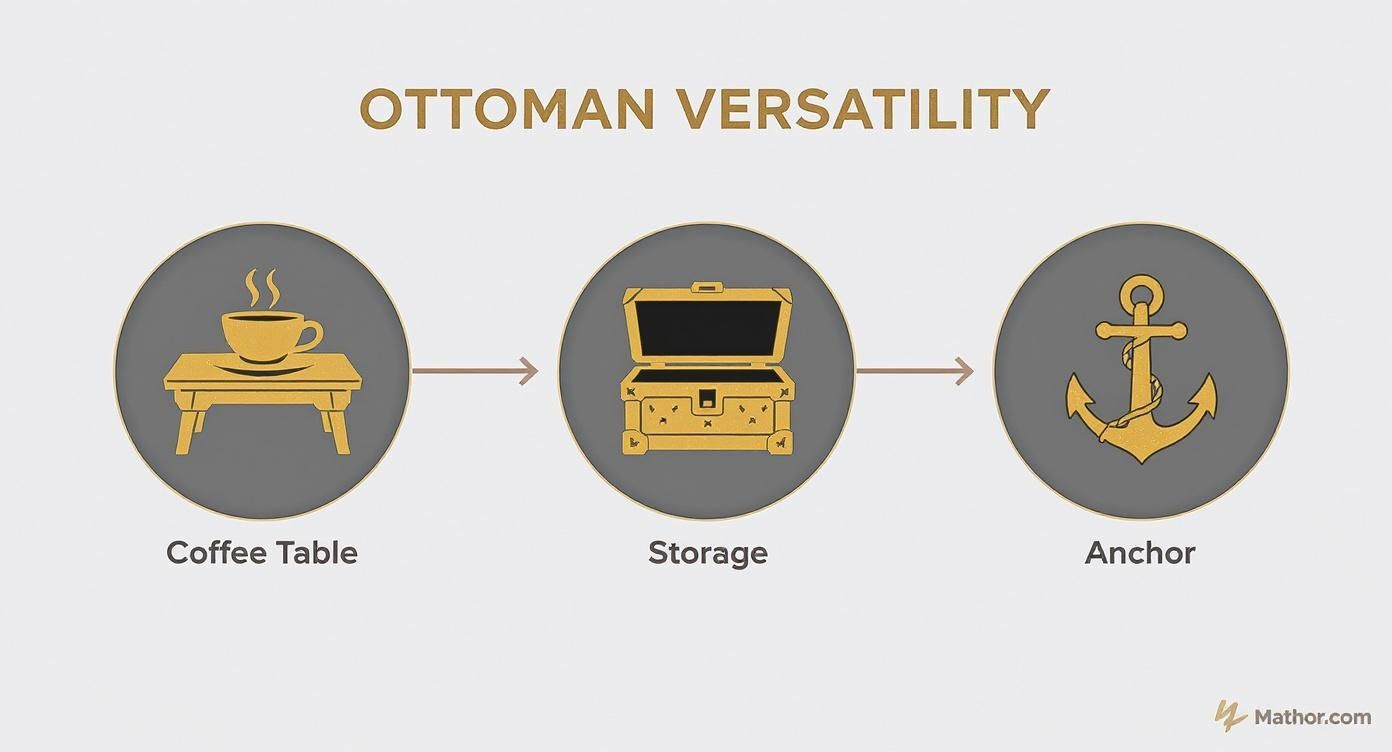 OTTOMAN VERSATILITY

Coffee Table

Storage

Anchor

Mathor.com